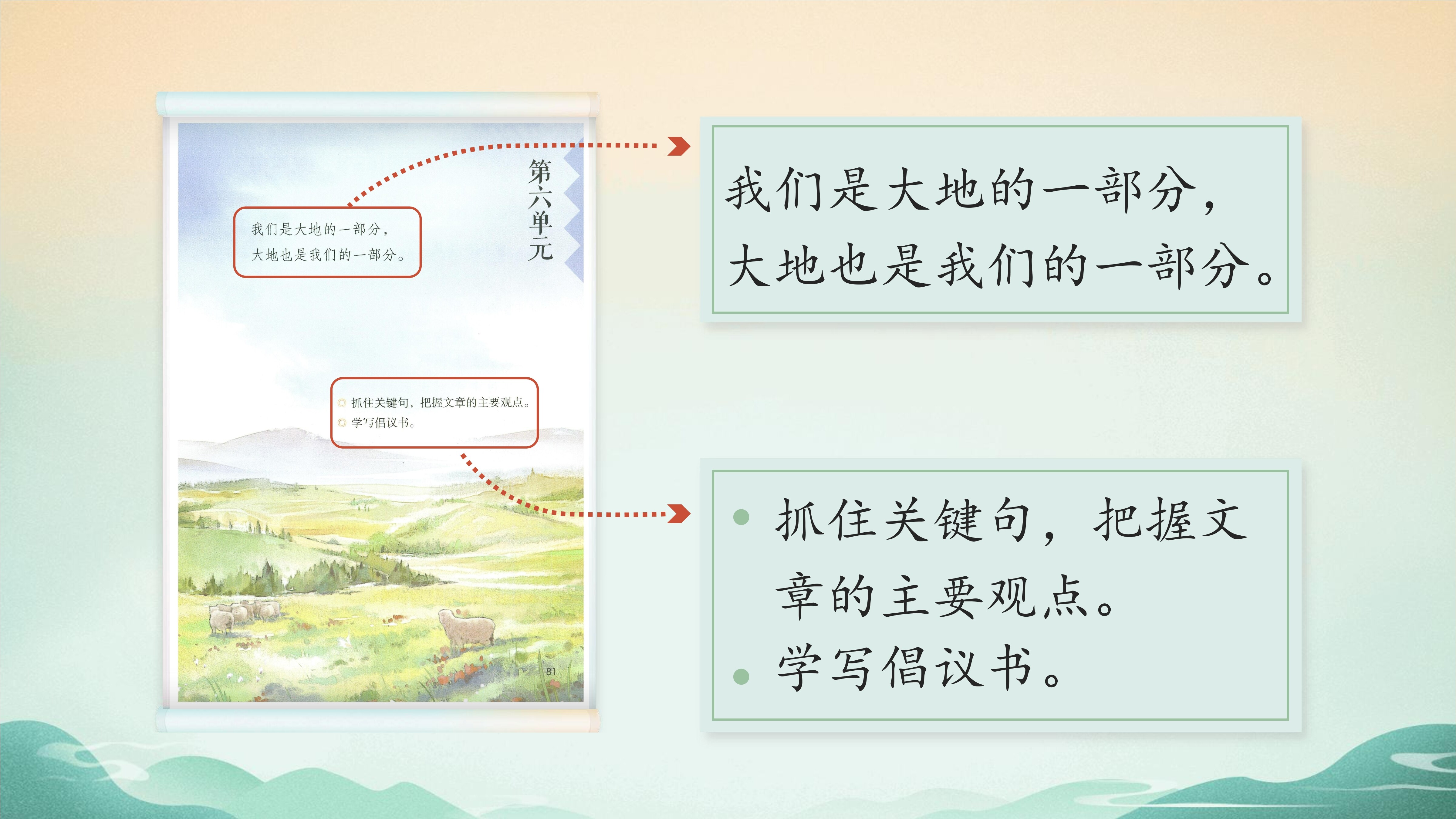 第六单元

我们是大地的一部分，
大地也是我们的一部分。

◎ 抓住关键句，把握文章的主要观点。
◎ 学写倡议书。

81

我们是大地的一部分，
大地也是我们的一部分。

• 抓住关键句，把握文章的主要观点。
• 学写倡议书。